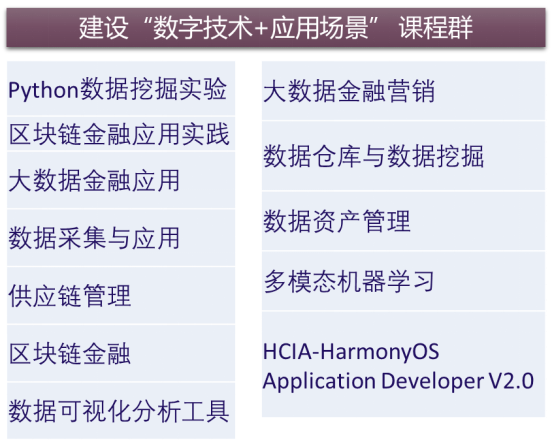 建设“数字技术+应用场景” 课程群

Python数据挖掘实验

区块链金融应用实践

大数据金融应用

数据采集与应用

供应链管理

区块链金融

数据可视化分析工具

大数据金融营销

数据仓库与数据挖掘

数据资产管理

多模态机器学习

HCIA-HarmonyOS Application Developer V2.0